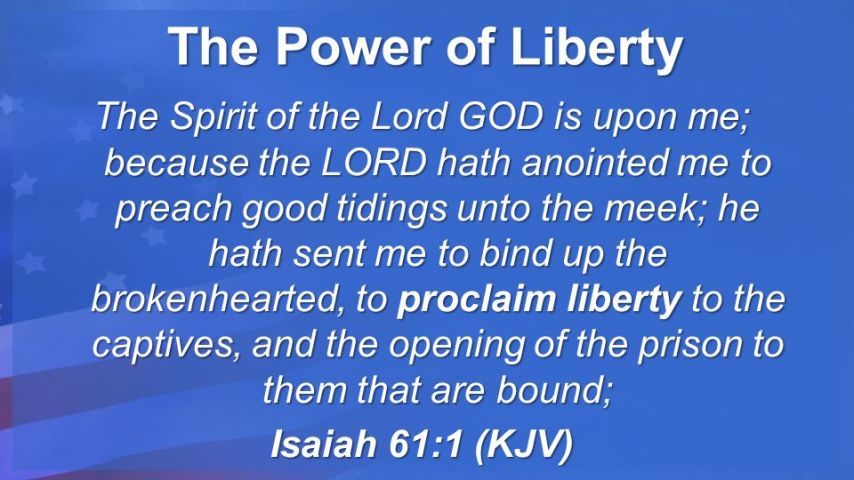 The Power of Liberty

The Spirit of the Lord GOD is upon me; because the LORD hath anointed me to preach good tidings unto the meek; he hath sent me to bind up the brokenhearted, to proclaim liberty to the captives, and the opening of the prison to them that are bound;

Isaiah 61:1 (KJV)